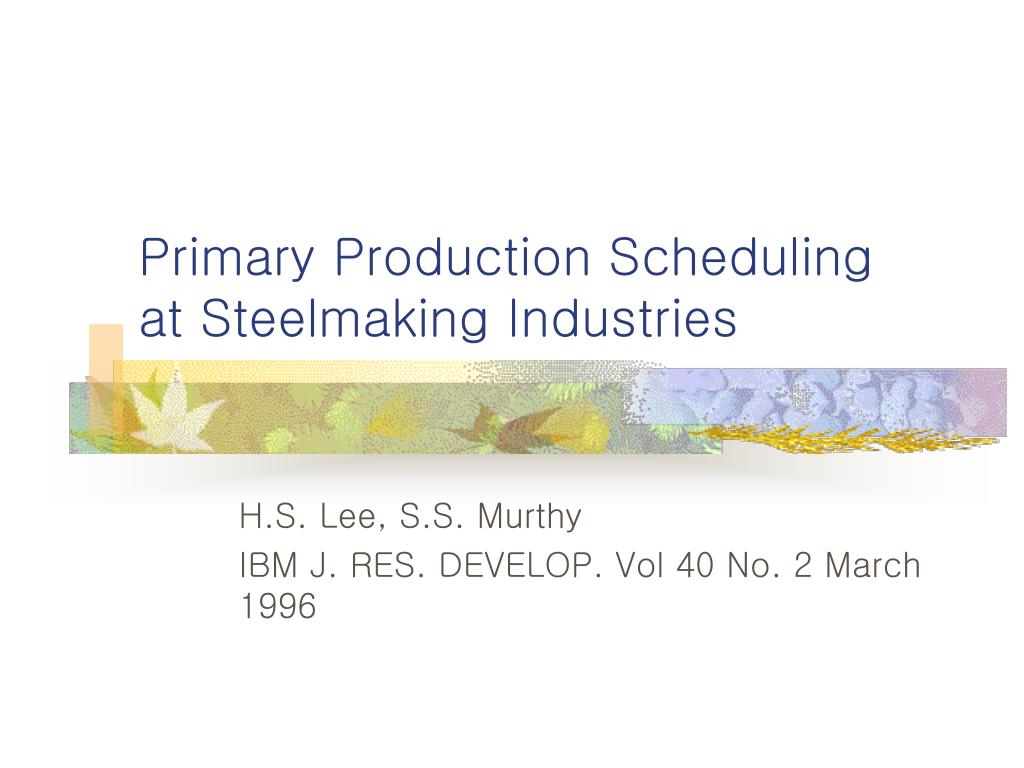 Primary Production Scheduling at Steelmaking Industries

H.S. Lee, S.S. Murthy

IBM J. RES. DEVELOP. Vol 40 No. 2 March 1996